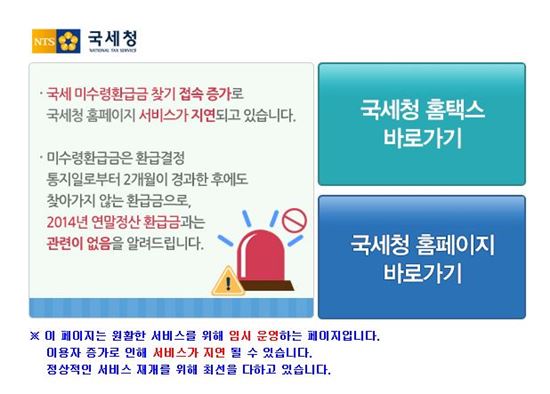 NTS 국세청 NATIONAL TAX SERVICE

· 국세 미수령환급금 찾기 접속 증가로 국세청 홈페이지 서비스가 지연되고 있습니다.

· 미수령환급금은 환급결정 통지일로부터 2개월이 경과한 후에도 찾아가지 않는 환급금으로, 2014년 연말정산 환급금과는 관련이 없음을 알려드립니다.

국세청 홈택스 바로가기

국세청 홈페이지 바로가기

※ 이 페이지는 원활한 서비스를 위해 임시 운영하는 페이지입니다.
이용자 증가로 인해 서비스가 지연 될 수 있습니다.
정상적인 서비스 재개를 위해 최선을 다하고 있습니다.